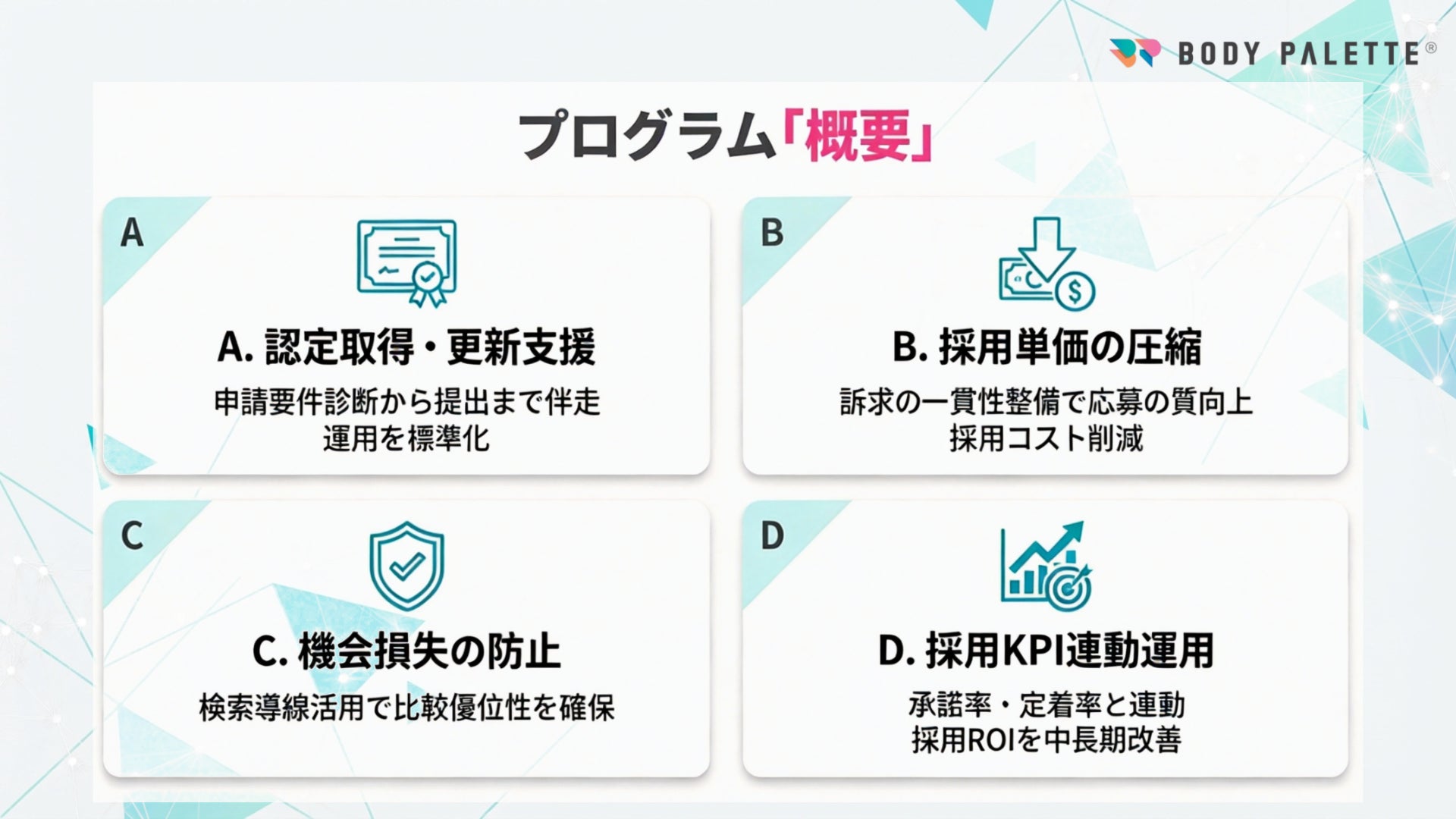 BODY PALETTE®

プログラム「概要」

A

A. 認定取得・更新支援

申請要件診断から提出まで伴走
運用を標準化

B

B. 採用単価の圧縮

訴求の一貫性整備で応募の質向上
採用コスト削減

C

C. 機会損失の防止

検索導線活用で比較優位性を確保

D

D. 採用KPI連動運用

承諾率・定着率と連動
採用ROIを中長期改善